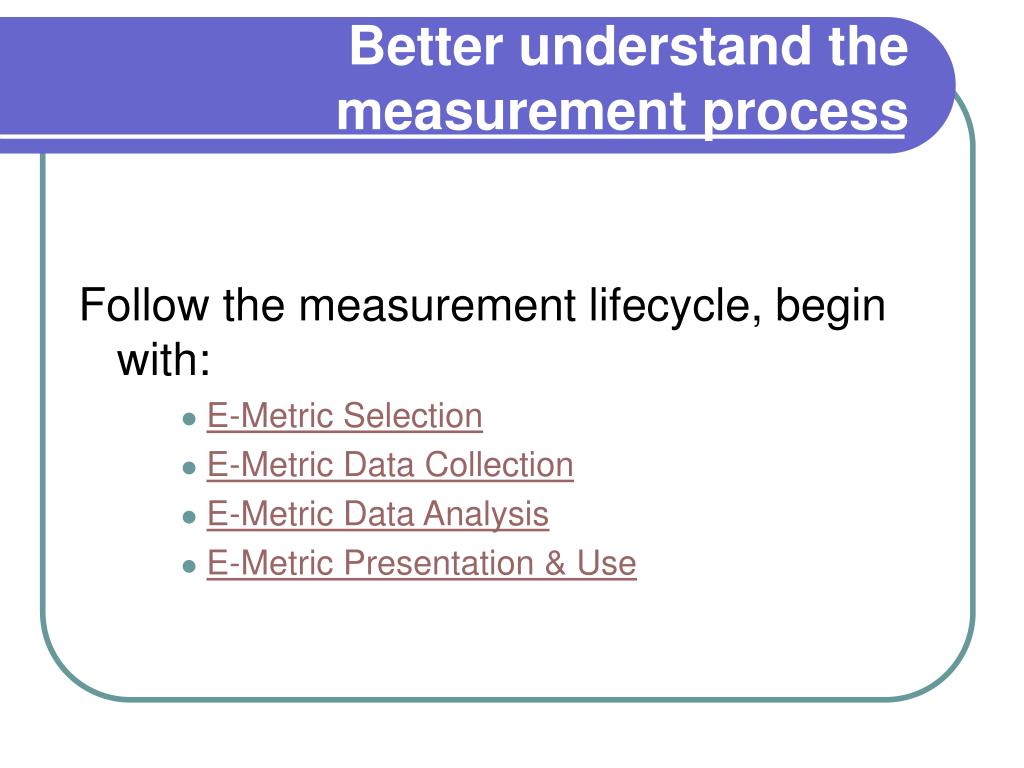 Better understand the measurement process

Follow the measurement lifecycle, begin with:

- E-Metric Selection
- E-Metric Data Collection
- E-Metric Data Analysis
- E-Metric Presentation & Use